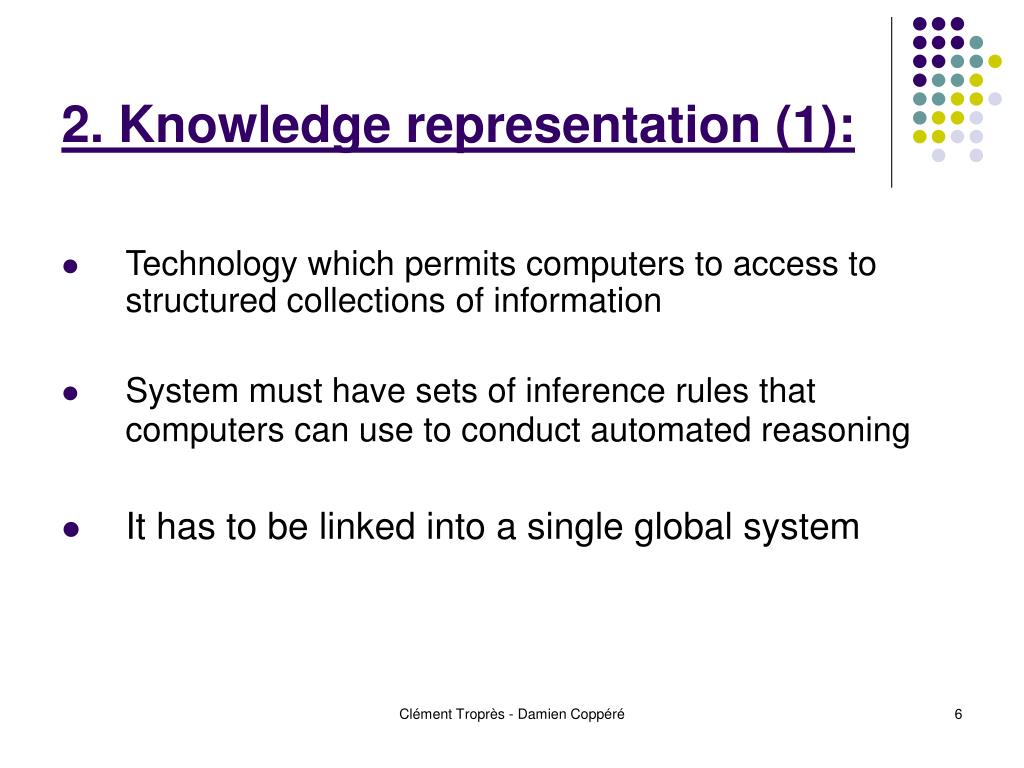 2. Knowledge representation (1):

- Technology which permits computers to access to structured collections of information

- System must have sets of inference rules that computers can use to conduct automated reasoning

- It has to be linked into a single global system

Clément Troprès - Damien Coppéré

6